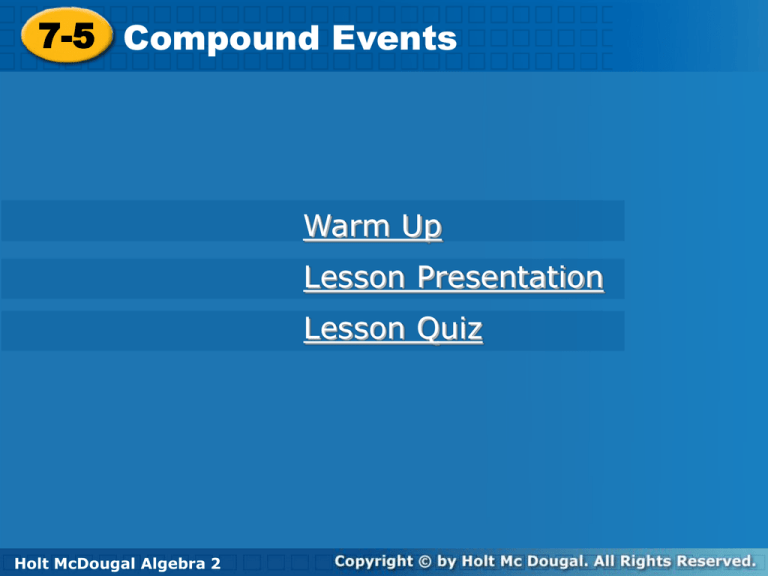 7-5 Compound Events

Warm Up

Lesson Presentation

Lesson Quiz

Holt McDougal Algebra 2

Copyright © by Holt Mc Dougal. All Rights Reserved.